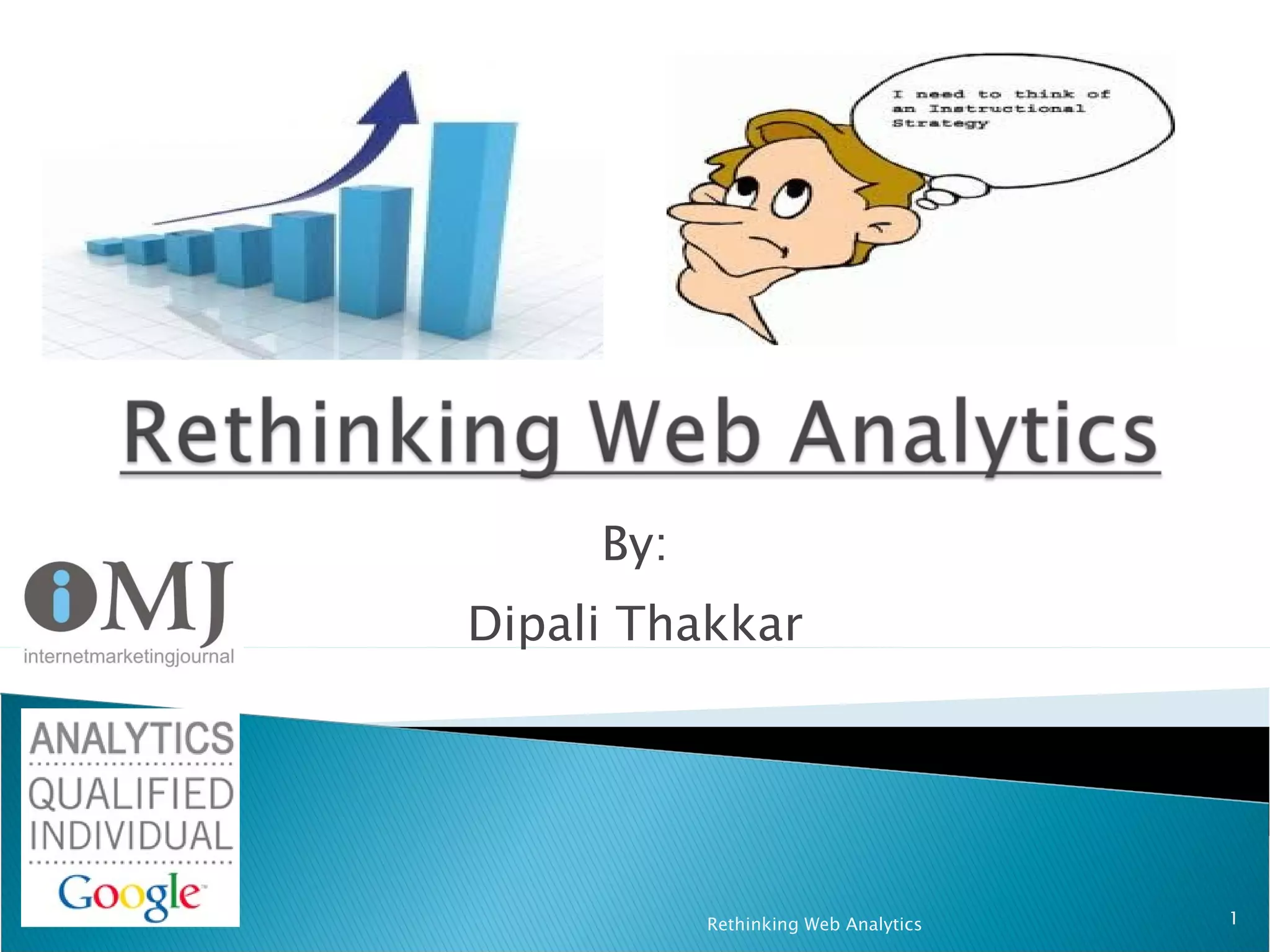 I need to think of an Instructional Strategy

Rethinking Web Analytics

By:
Dipali Thakkar

iMJ
internetmarketingjournal

ANALYTICS
QUALIFIED INDIVIDUAL
Google

Rethinking Web Analytics

1